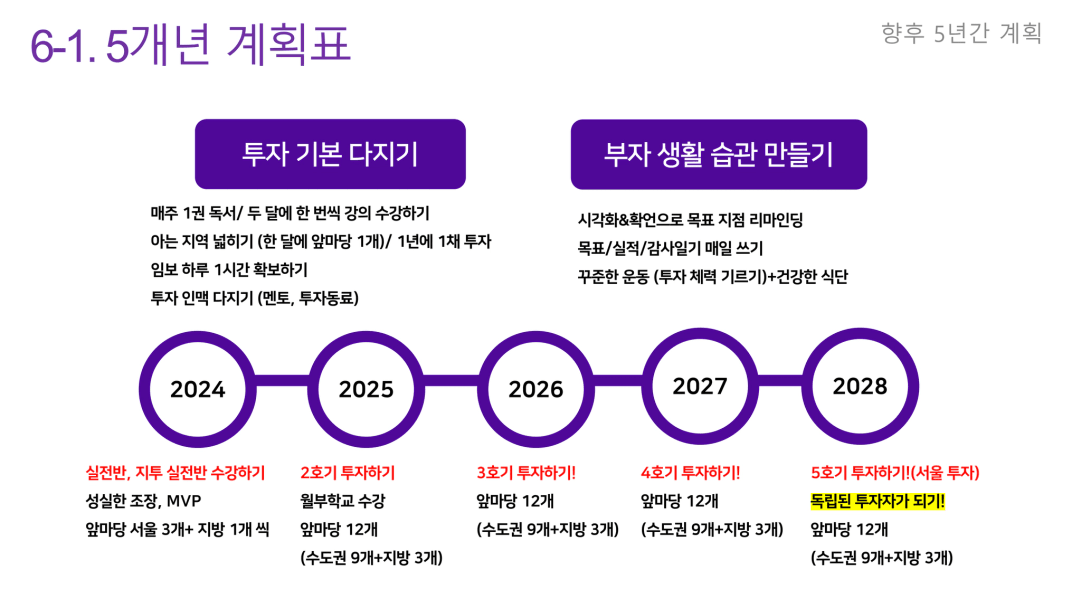 6-1. 5개년 계획표

향후 5년간 계획

투자 기본 다지기

매주 1권 독서/ 두 달에 한 번씩 강의 수강하기
아는 지역 넓히기 (한 달에 앞마당 1개)/ 1년에 1채 투자
임보 하루 1시간 확보하기
투자 인맥 다지기 (멘토, 투자동료)

부자 생활 습관 만들기

시각화&확언으로 목표 지점 리마인딩
목표/실적/감사일기 매일 쓰기
꾸준한 운동 (투자 체력 기르기)+건강한 식단

2024

2025

2026

2027

2028

실전반, 지투 실전반 수강하기
성실한 조장, MVP
앞마당 서울 3개+ 지방 1개 씩

2호기 투자하기
월부학교 수강
앞마당 12개
(수도권 9개+지방 3개)

3호기 투자하기!
앞마당 12개
(수도권 9개+지방 3개)

4호기 투자하기!
앞마당 12개
(수도권 9개+지방 3개)

5호기 투자하기!(서울 투자)
독립된 투자자가 되기!
앞마당 12개
(수도권 9개+지방 3개)